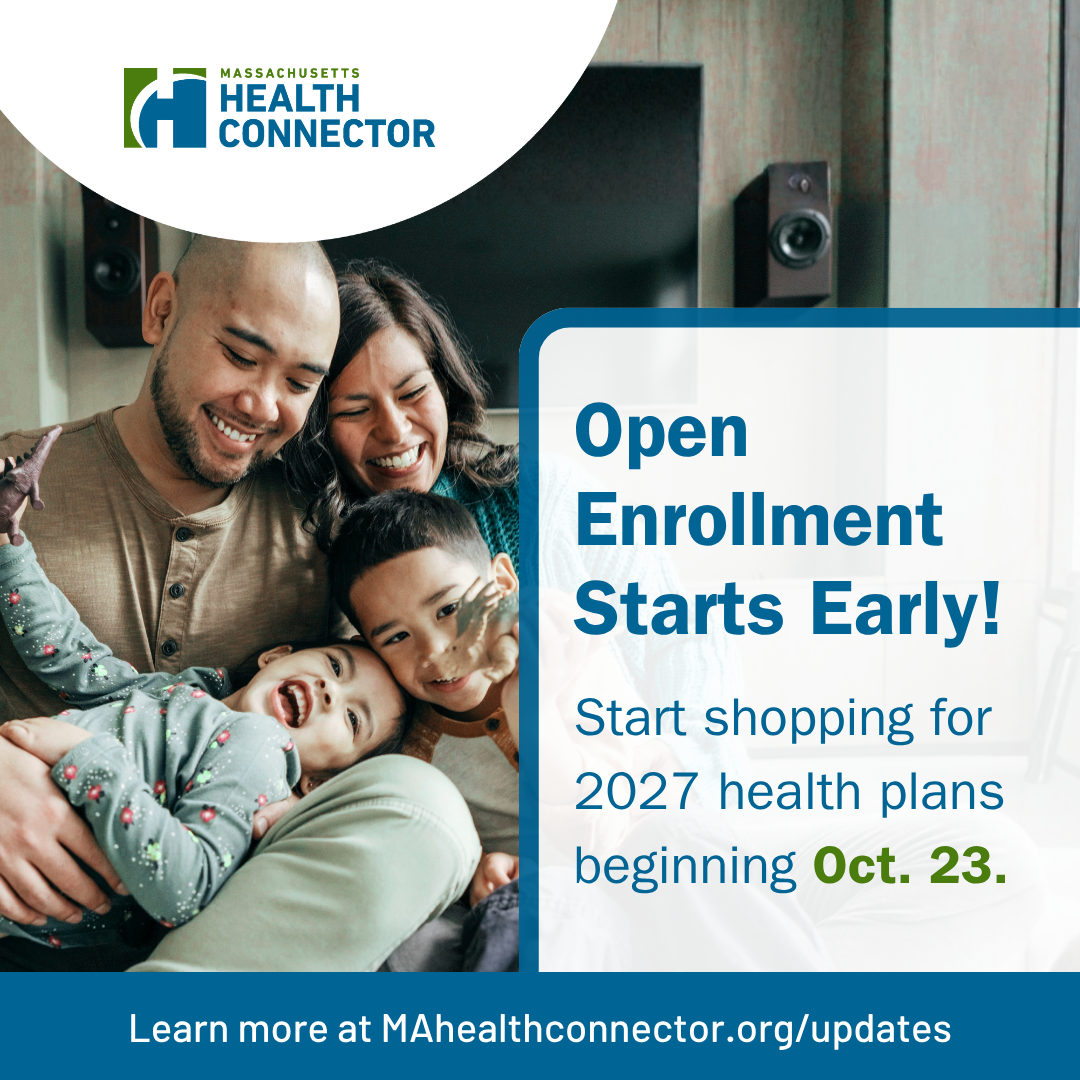 MASSACHUSETTS
HEALTH
CONNECTOR

Open Enrollment Starts Early!

Start shopping for 2027 health plans beginning Oct. 23.

Learn more at MAhealthconnector.org/updates